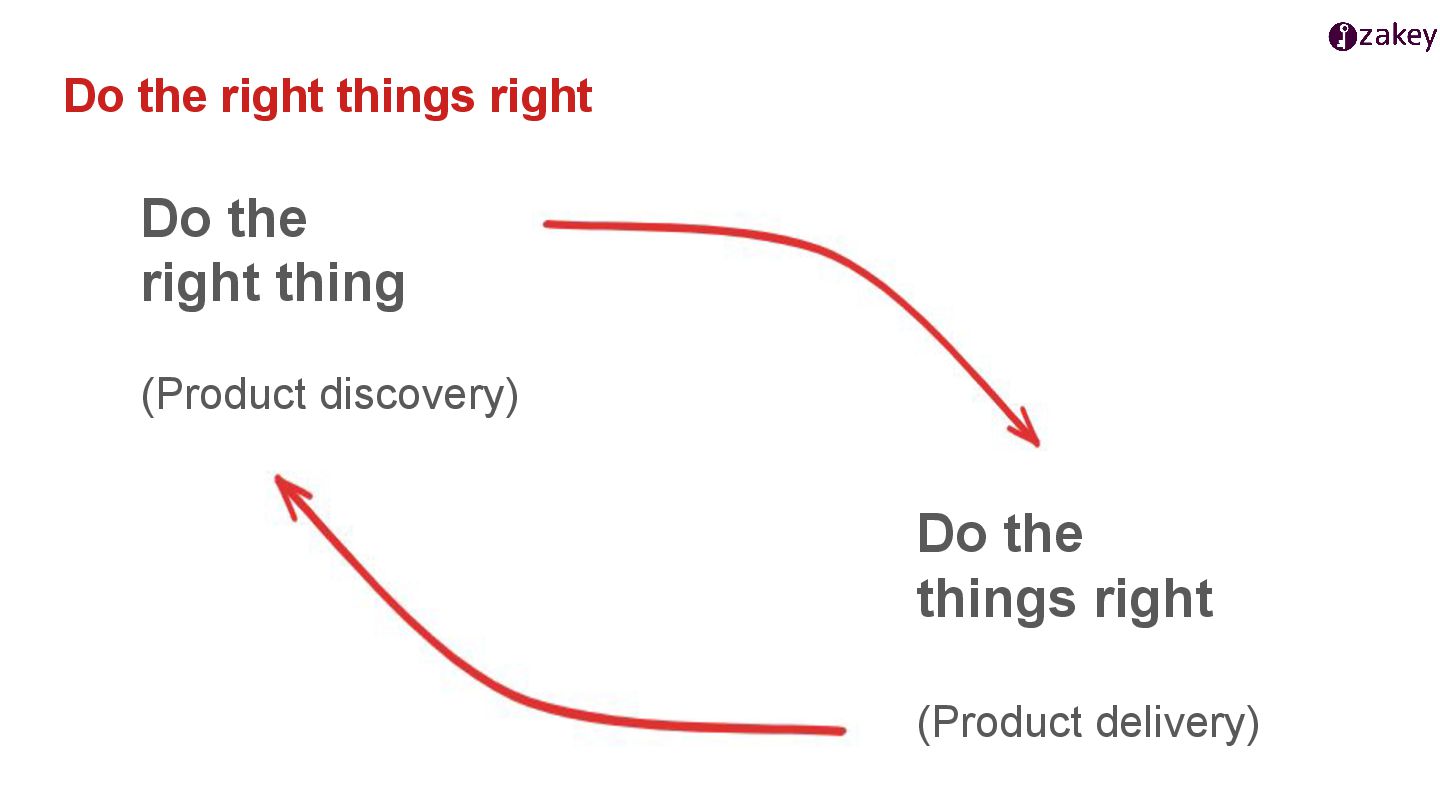 zakey

Do the right things right

Do the right thing

(Product discovery)

Do the things right

(Product delivery)